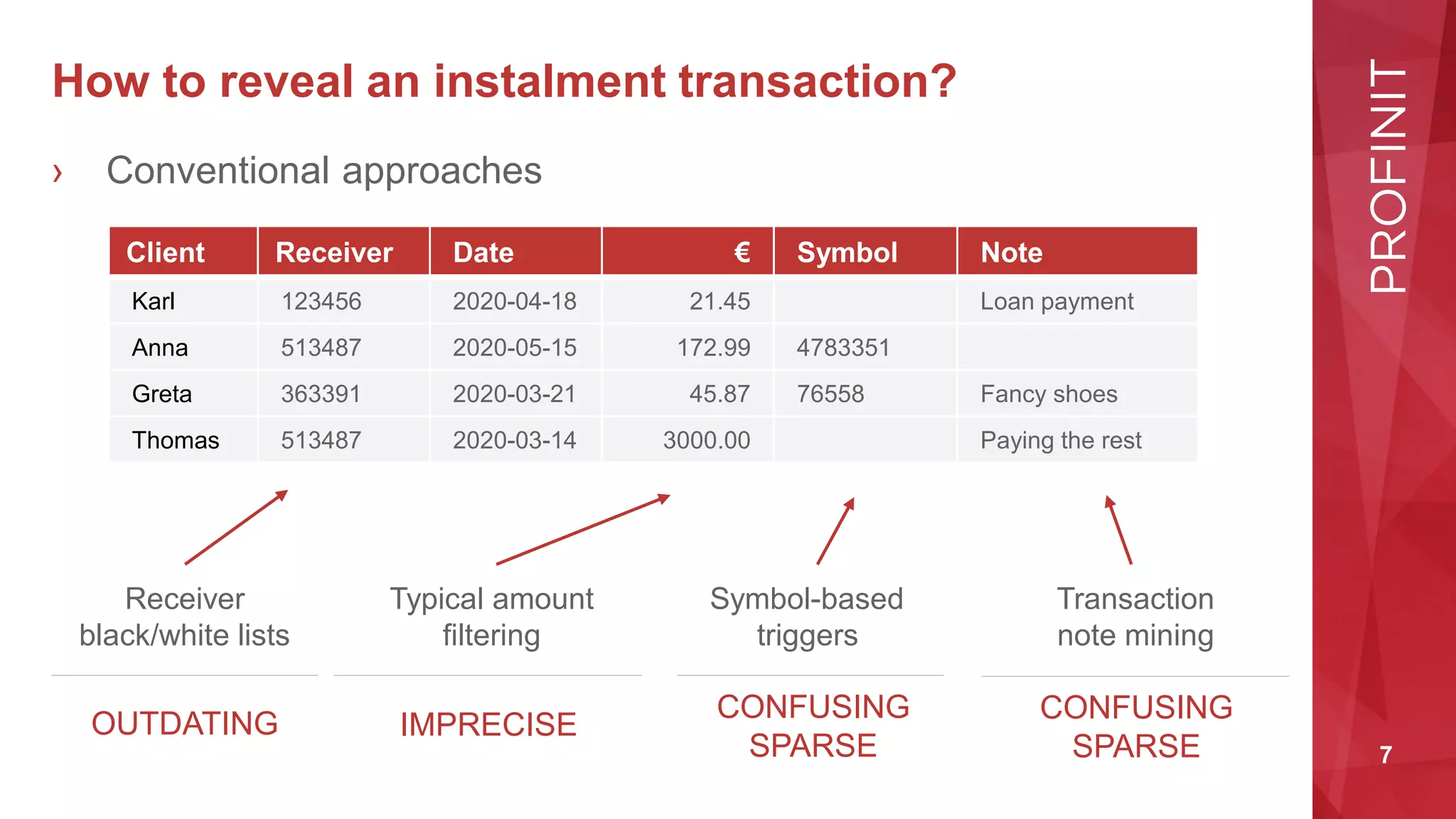 How to reveal an instalment transaction?

› Conventional approaches

| Client | Receiver | Date | € | Symbol | Note |
|---|---|---|---|---|---|
| Karl | 123456 | 2020-04-18 | 21.45 | | Loan payment |
| Anna | 513487 | 2020-05-15 | 172.99 | 4783351 | |
| Greta | 363391 | 2020-03-21 | 45.87 | 76558 | Fancy shoes |
| Thomas | 513487 | 2020-03-14 | 3000.00 | | Paying the rest |

Receiver black/white lists

OUTDATING

Typical amount filtering

IMPRECISE

Symbol-based triggers

CONFUSING SPARSE

Transaction note mining

CONFUSING SPARSE

PROFINIT

7